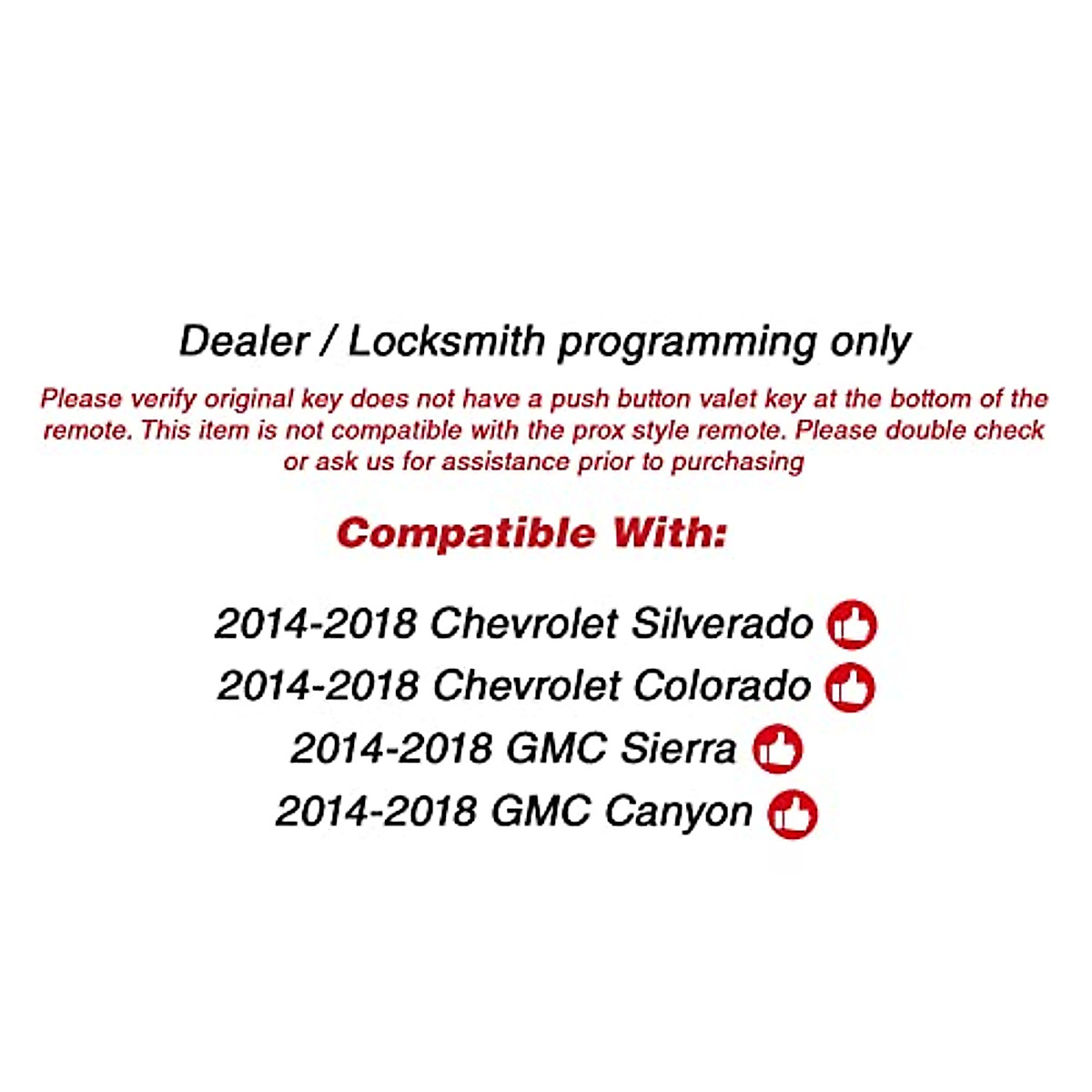 Dealer / Locksmith programming only

Please verify original key does not have a push button valet key at the bottom of the remote. This item is not compatible with the prox style remote. Please double check or ask us for assistance prior to purchasing

Compatible With:

2014-2018 Chevrolet Silverado
2014-2018 Chevrolet Colorado
2014-2018 GMC Sierra
2014-2018 GMC Canyon